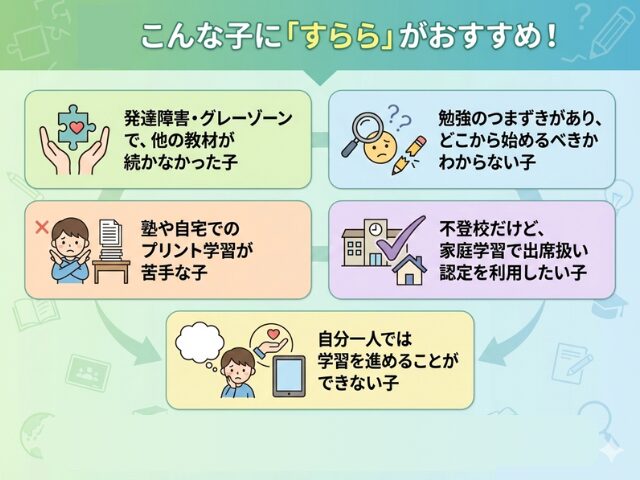 こんな子に「すらら」がおすすめ！

発達障害・グレーゾーンで、他の教材が続かなかった子

勉強のつまずきがあり、どこから始めるべきかわからない子

塾や自宅でのプリント学習が苦手な子

不登校だけど、家庭学習で出席扱い認定を利用したい子

自分一人では学習を進めることができない子